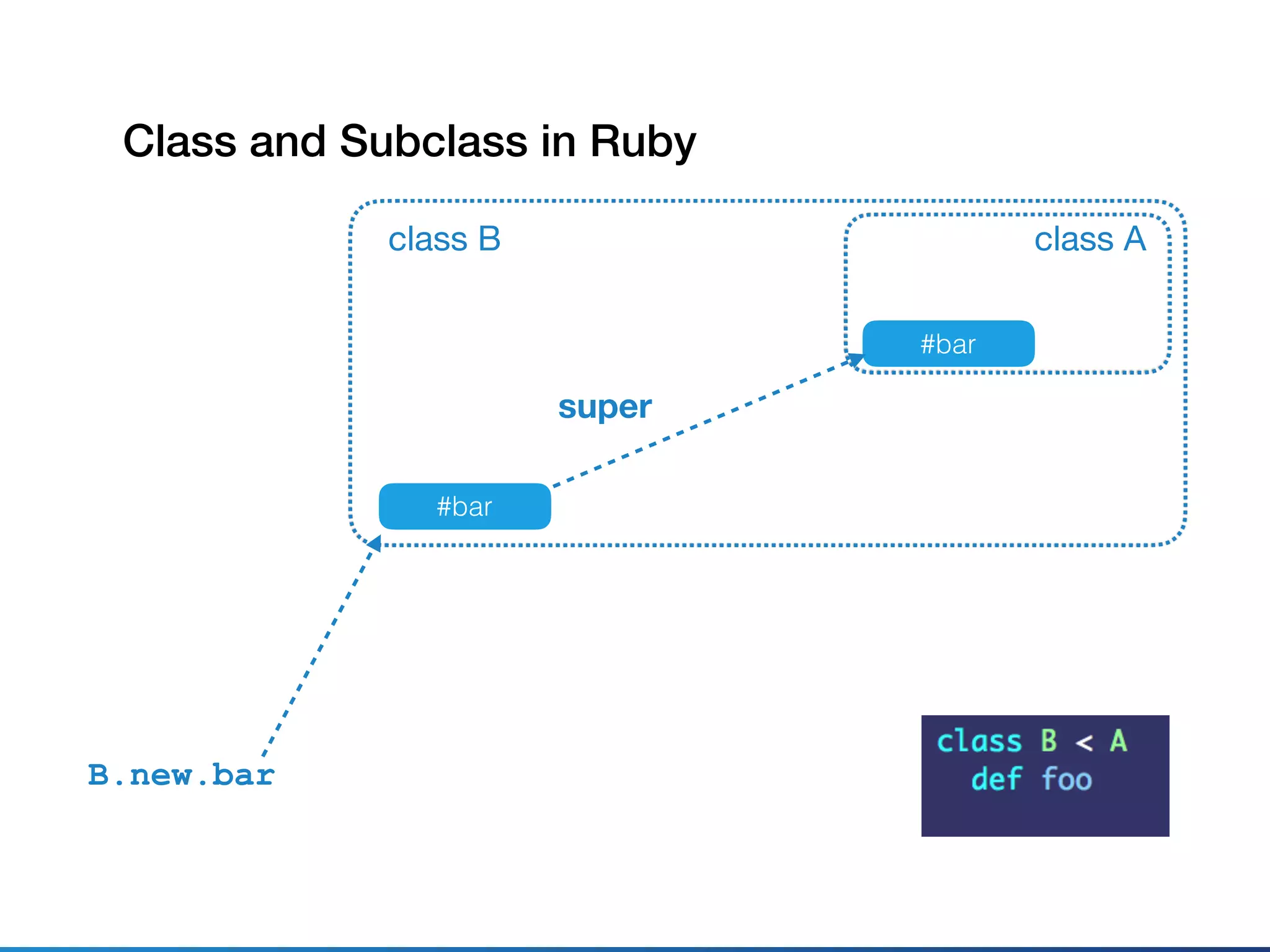 Class and Subclass in Ruby

class B

class A

#bar

super

#bar

B.new.bar

class B < A
  def foo